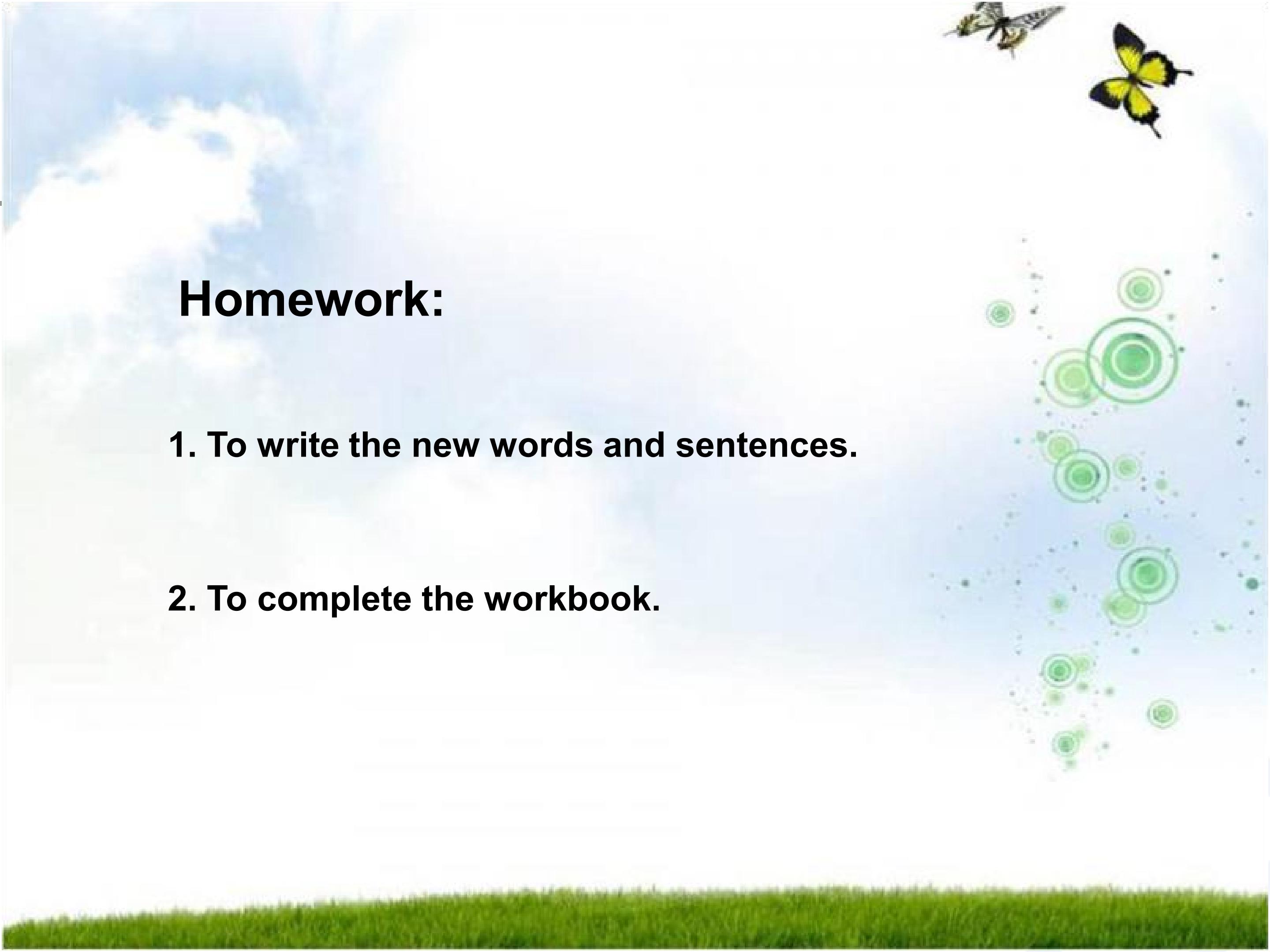 Homework:

1. To write the new words and sentences.

2. To complete the workbook.